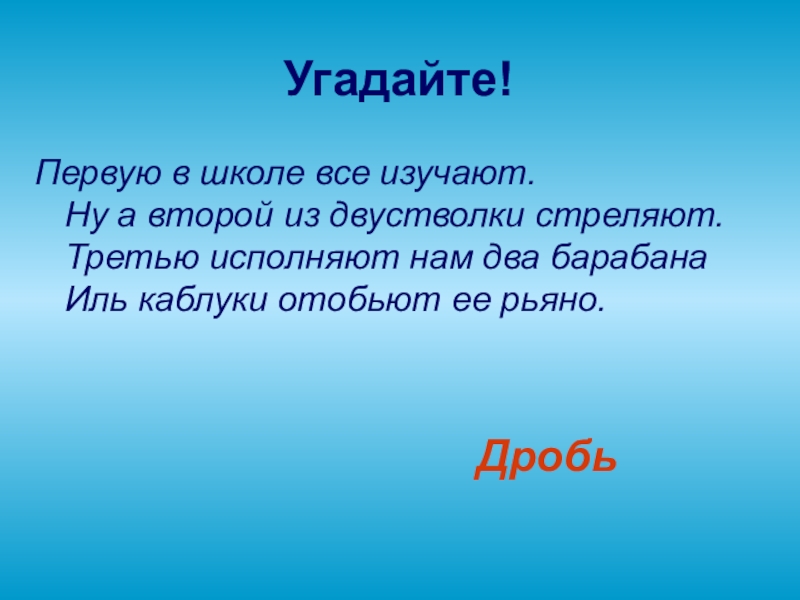 Угадайте!

Первую в школе все изучают.
Ну а второй из двустволки стреляют.
Третью исполняют нам два барабана
Иль каблуки отобьют ее рьяно.

Дробь